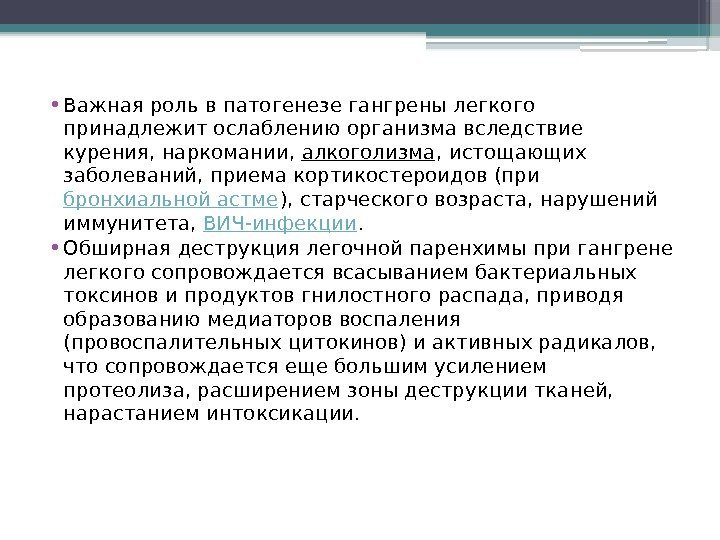 • Важная роль в патогенезе гангрены легкого принадлежит ослаблению организма вследствие курения, наркомании, алкоголизма, истощающих заболеваний, приема кортикостероидов (при бронхиальной астме), старческого возраста, нарушений иммунитета, ВИЧ-инфекции.

• Обширная деструкция легочной паренхимы при гангрене легкого сопровождается всасыванием бактериальных токсинов и продуктов гнилостного распада, приводя образованию медиаторов воспаления (провоспалительных цитокинов) и активных радикалов, что сопровождается еще большим усилением протеолиза, расширением зоны деструкции тканей, нарастанием интоксикации.